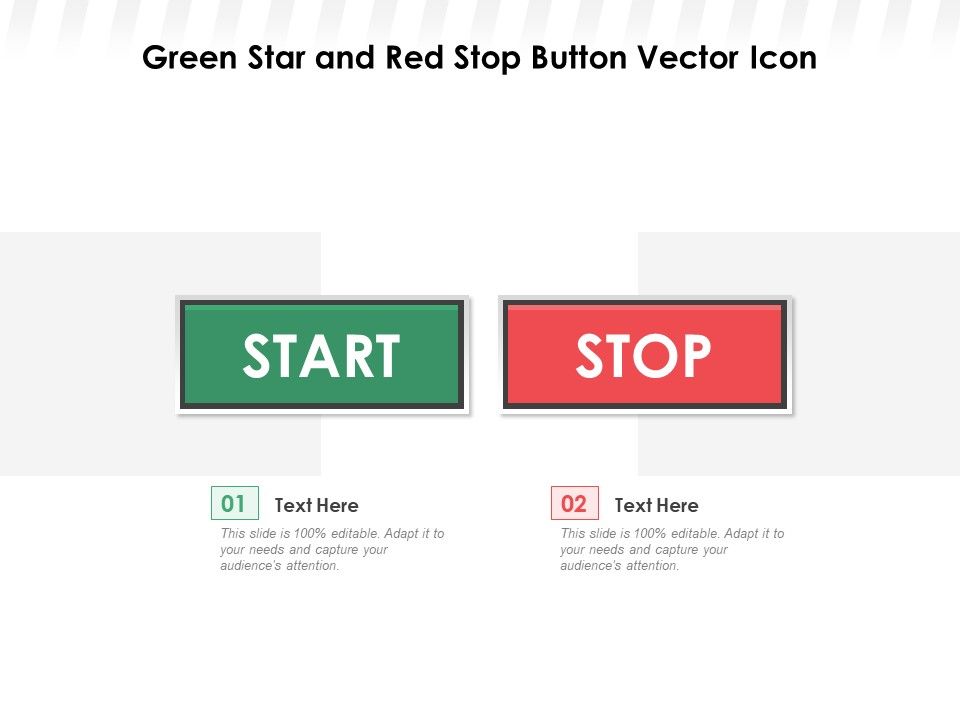 Green Star and Red Stop Button Vector Icon

START

STOP

01 Text Here

This slide is 100% editable. Adapt it to your needs and capture your audience's attention.

02 Text Here

This slide is 100% editable. Adapt it to your needs and capture your audience's attention.